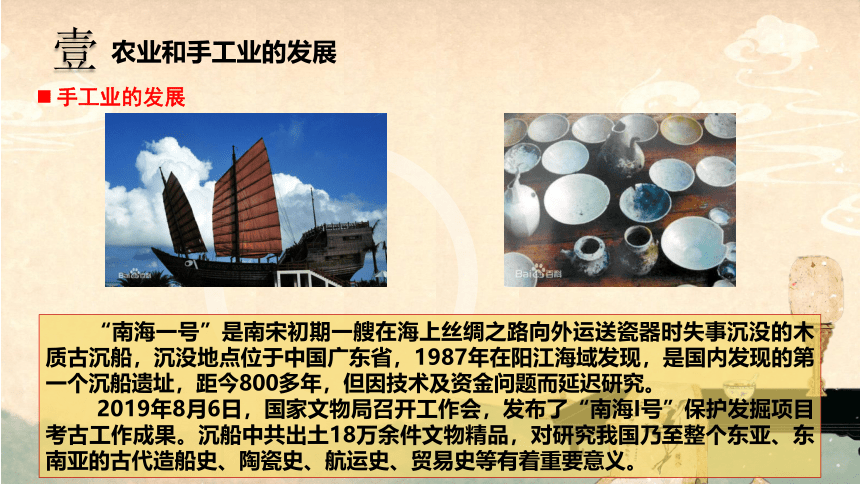 壹 农业和手工业的发展

■ 手工业的发展

Bai百科

Bai百科

“南海一号”是南宋初期一艘在海上丝绸之路向外运送瓷器时失事沉没的木质古沉船，沉没地点位于中国广东省，1987年在阳江海域发现，是国内发现的第一个沉船遗址，距今800多年，但因技术及资金问题而延迟研究。

2019年8月6日，国家文物局召开工作会，发布了“南海I号”保护发掘项目考古工作成果。沉船中共出土18万余件文物精品，对研究我国乃至整个东亚、东南亚的古代造船史、陶瓷史、航运史、贸易史等有着重要意义。